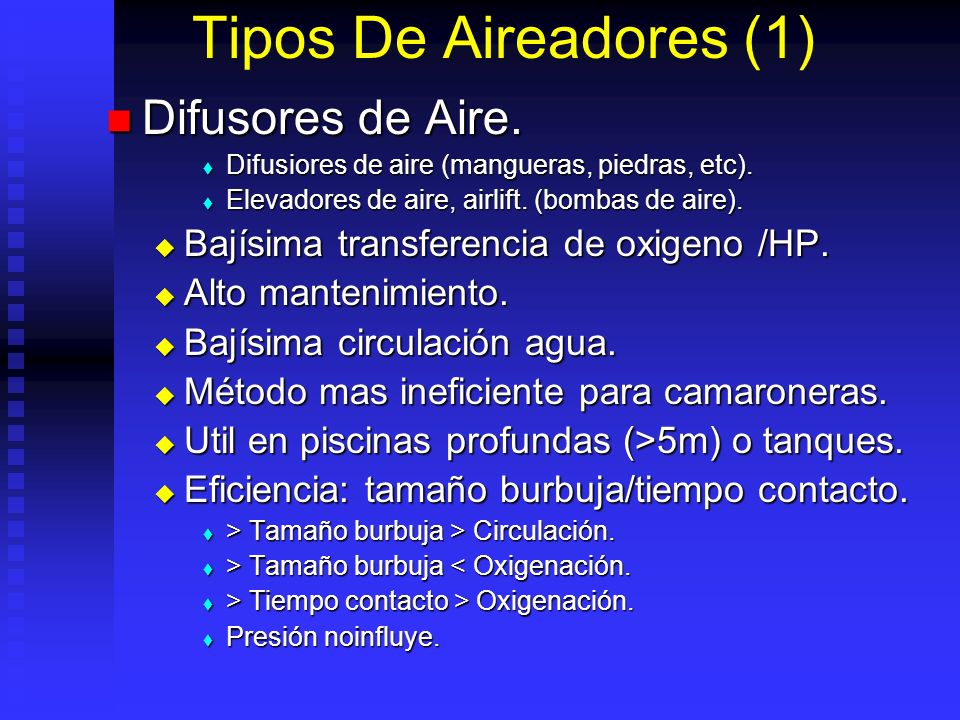 Tipos De Aireadores (1)

Difusores de Aire.

Difusiores de aire (mangueras, piedras, etc).

Elevadores de aire, airlift. (bombas de aire).

Bajísima transferencia de oxigeno /HP.

Alto mantenimiento.

Bajísima circulación agua.

Método mas ineficiente para camaroneras.

Util en piscinas profundas (>5m) o tanques.

Eficiencia: tamaño burbuja/tiempo contacto.

> Tamaño burbuja > Circulación.

> Tamaño burbuja < Oxigenación.

> Tiempo contacto > Oxigenación.

Presión noinfluye.